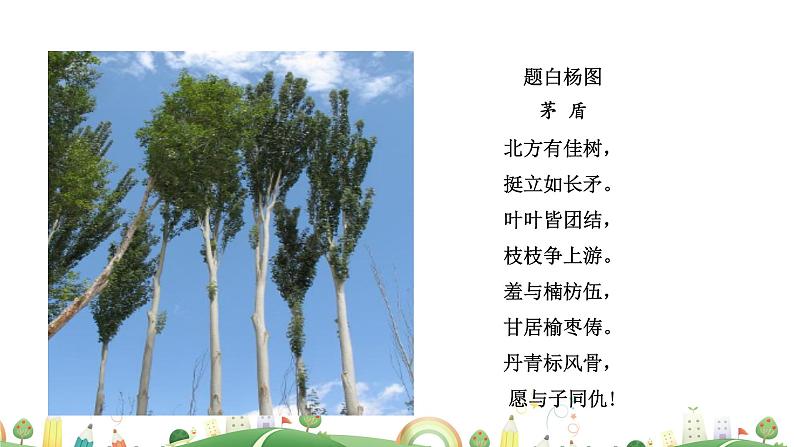 题白杨图
茅 盾
北方有佳树，
挺立如长矛。
叶叶皆团结，
枝枝争上游。
羞与楠枋伍，
甘居榆枣俦。
丹青标风骨，
愿与子同仇！